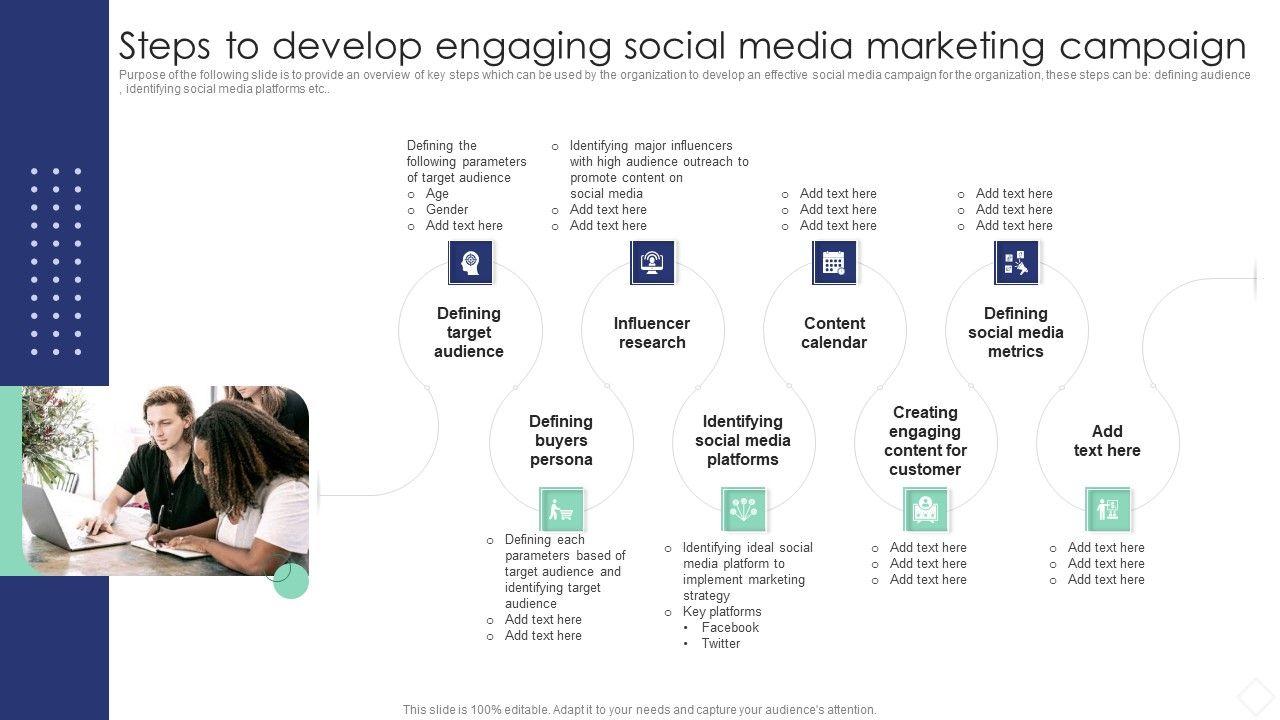 Steps to develop engaging social media marketing campaign

Purpose of the following slide is to provide an overview of key steps which can be used by the organization to develop an effective social media campaign for the organization, these steps can be: defining audience , identifying social media platforms etc..

Defining the following parameters of target audience
o Age
o Gender
o Add text here

o Identifying major influencers with high audience outreach to promote content on social media
o Add text here
o Add text here

o Add text here
o Add text here
o Add text here

o Add text here
o Add text here
o Add text here

Defining target audience

Influencer research

Content calendar

Defining social media metrics

Defining buyers persona

Identifying social media platforms

Creating engaging content for customer

Add text here

o Defining each parameters based of target audience and identifying target audience
o Add text here
o Add text here

o Identifying ideal social media platform to implement marketing strategy
o Key platforms
• Facebook
• Twitter

o Add text here
o Add text here
o Add text here

o Add text here
o Add text here
o Add text here

This slide is 100% editable. Adapt it to your needs and capture your audience's attention.